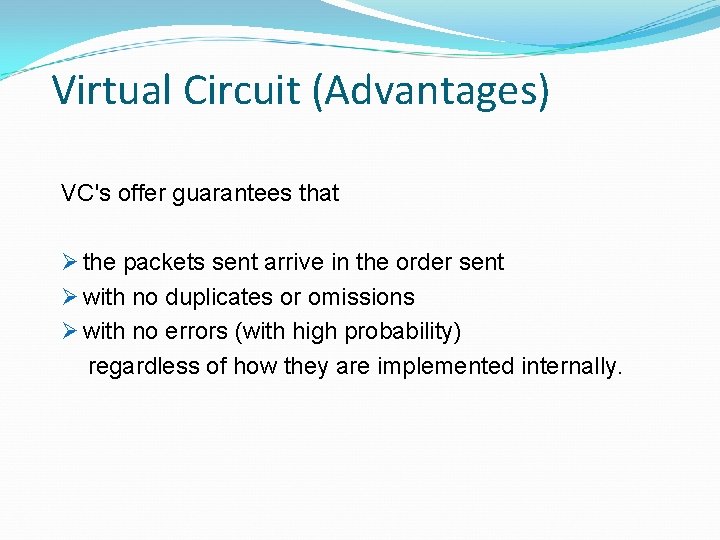 Virtual Circuit (Advantages)

VC's offer guarantees that

➢ the packets sent arrive in the order sent
➢ with no duplicates or omissions
➢ with no errors (with high probability)
regardless of how they are implemented internally.